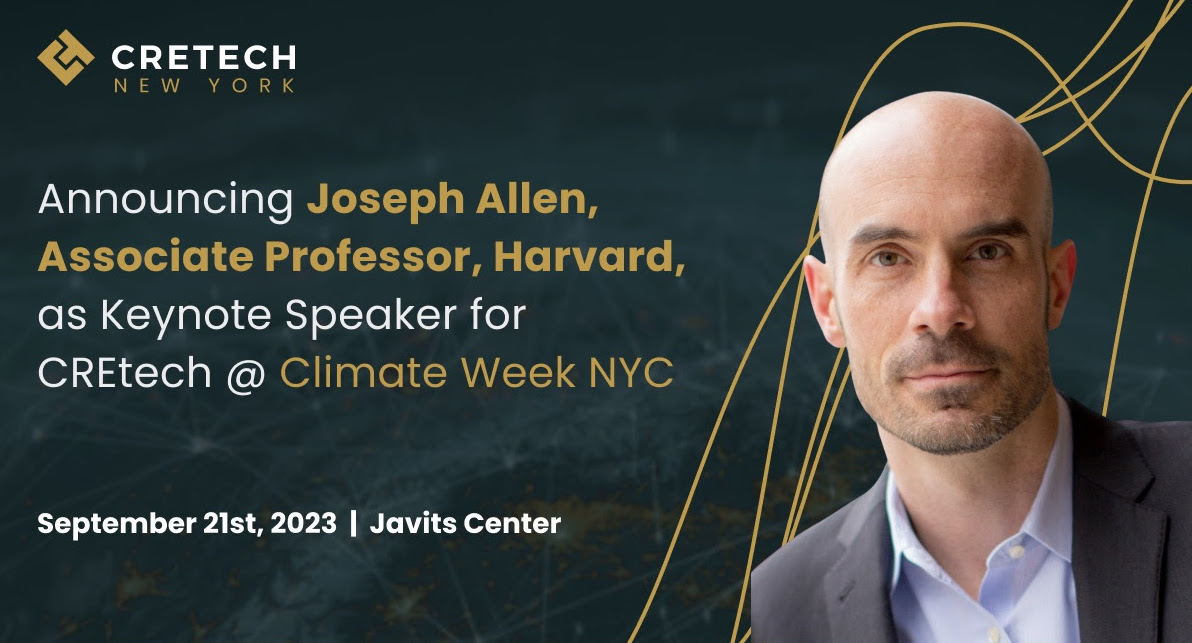 CRETECH
NEW YORK

Announcing Joseph Allen, Associate Professor, Harvard, as Keynote Speaker for CREtech @ Climate Week NYC

September 21st, 2023 | Javits Center